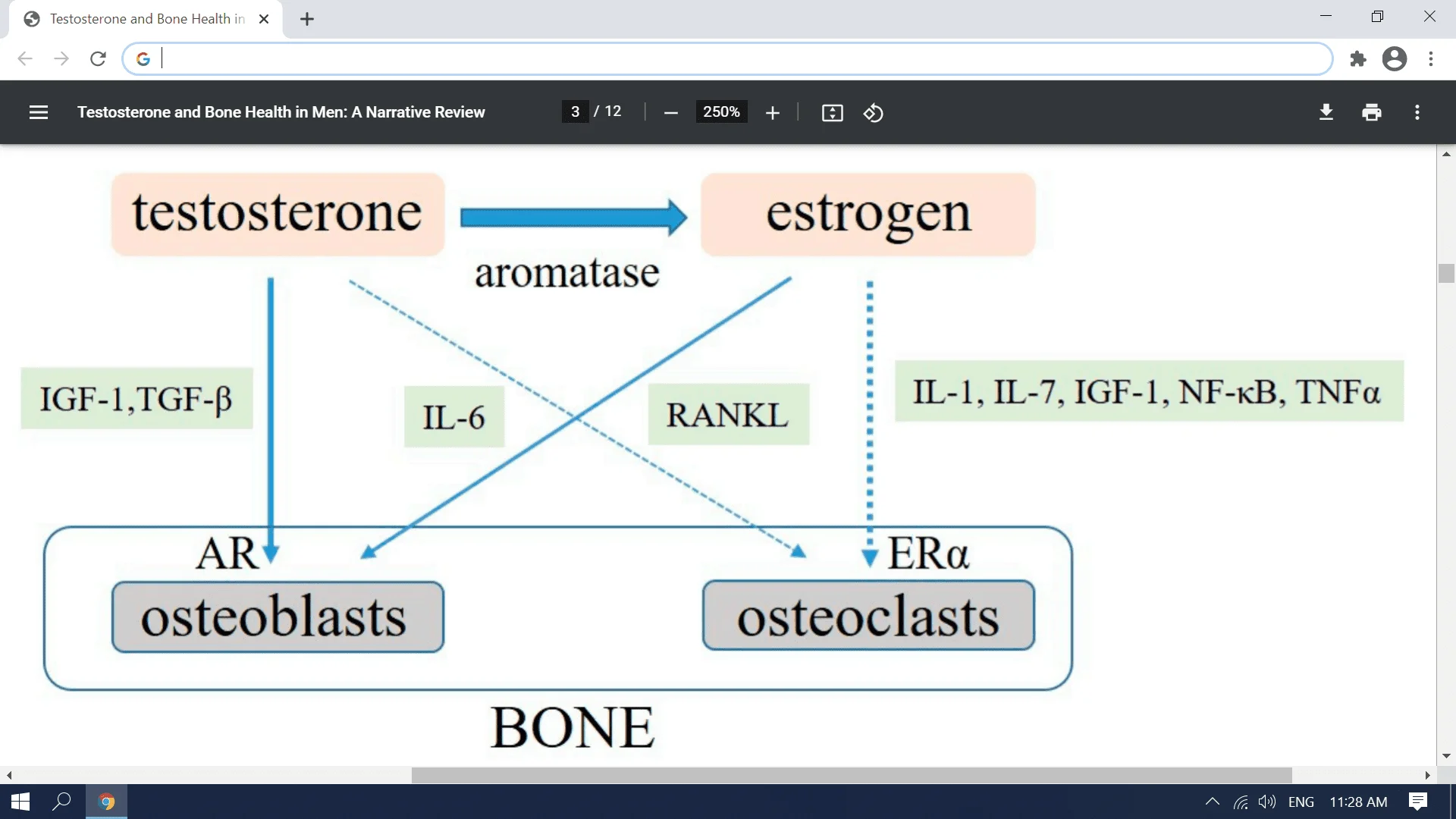 Testosterone and Bone Health in

Testosterone and Bone Health in Men: A Narrative Review

3 / 12

250%

testosterone

estrogen

aromatase

IGF-1,TGF-β

IL-6

RANKL

IL-1, IL-7, IGF-1, NF-κB, TNFα

AR

ERα

osteoblasts

osteoclasts

BONE

ENG

11:28 AM